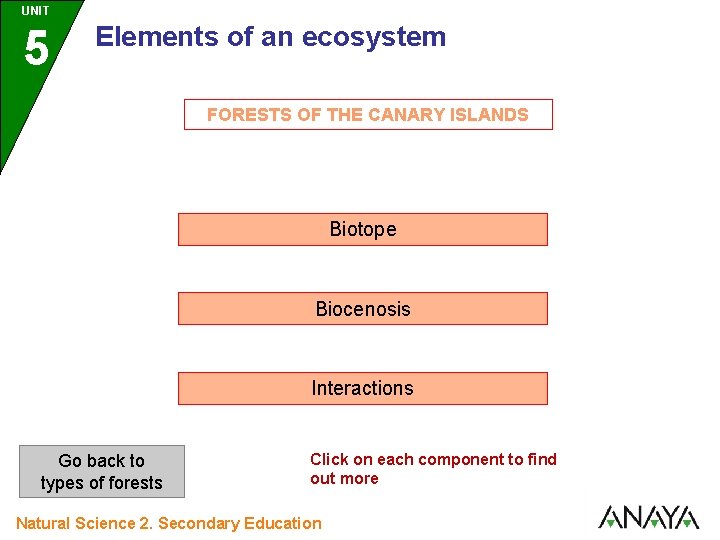 UNIT
5
Elements of an ecosystem

FORESTS OF THE CANARY ISLANDS

Biotope

Biocenosis

Interactions

Go back to types of forests

Click on each component to find out more

Natural Science 2. Secondary Education

ANAYA